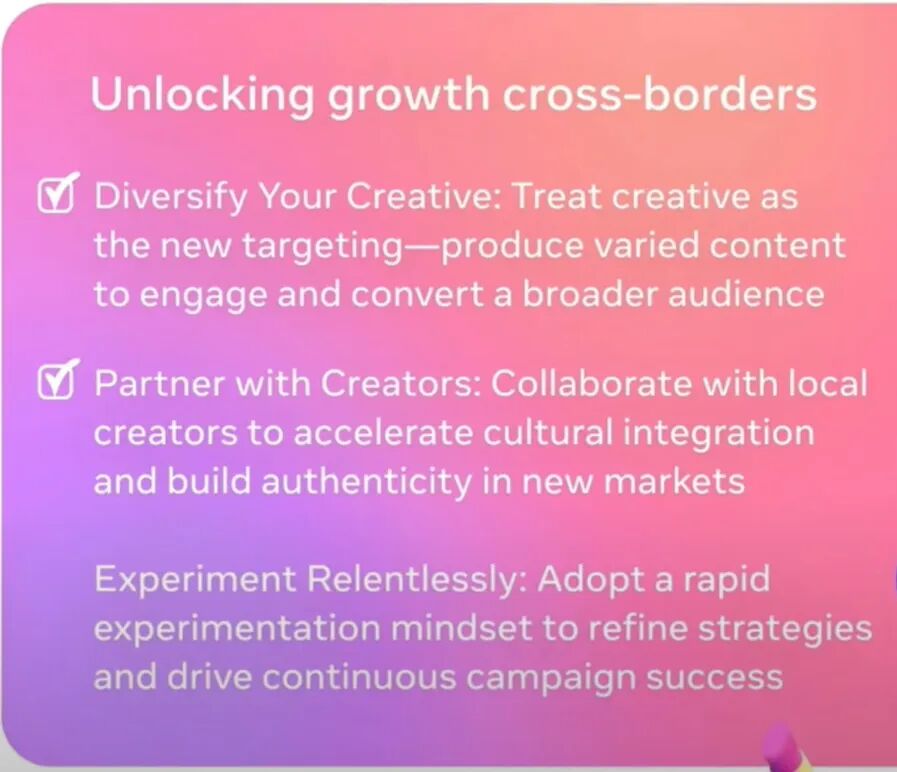 Unlocking growth cross-borders

☑ Diversify Your Creative: Treat creative as the new targeting—produce varied content to engage and convert a broader audience

☑ Partner with Creators: Collaborate with local creators to accelerate cultural integration and build authenticity in new markets

Experiment Relentlessly: Adopt a rapid experimentation mindset to refine strategies and drive continuous campaign success